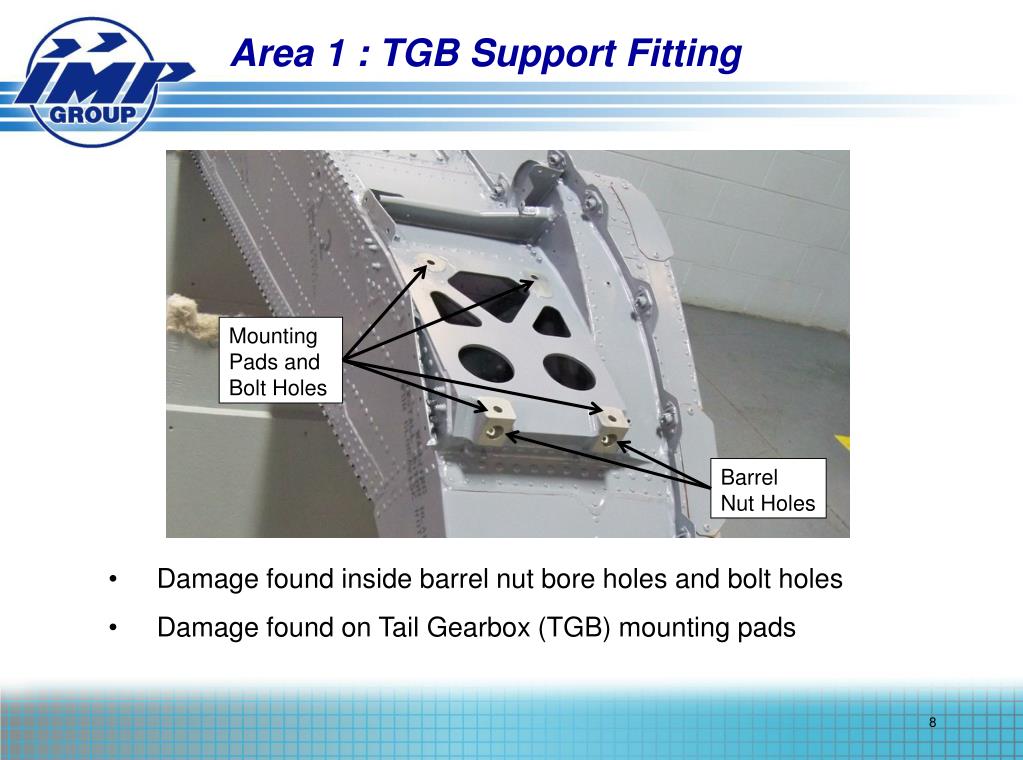 IMP GROUP

Area 1 : TGB Support Fitting

Mounting Pads and Bolt Holes

Barrel Nut Holes

• Damage found inside barrel nut bore holes and bolt holes

• Damage found on Tail Gearbox (TGB) mounting pads

8